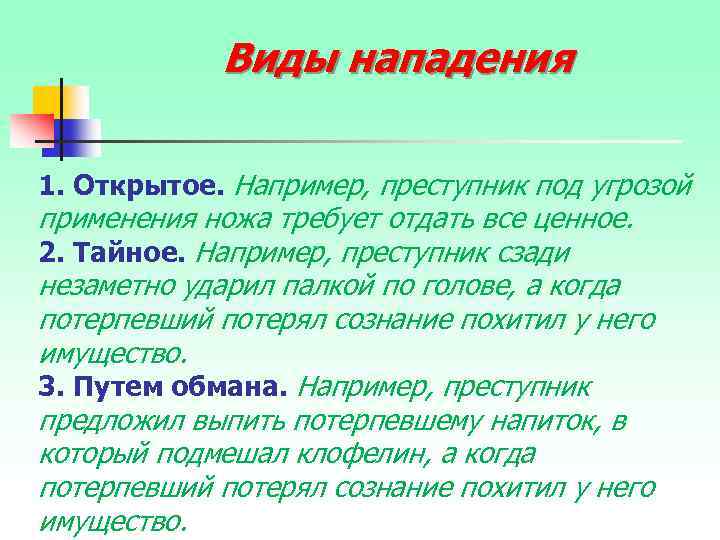 Виды нападения

1. Открытое. Например, преступник под угрозой применения ножа требует отдать все ценное.
2. Тайное. Например, преступник сзади незаметно ударил палкой по голове, а когда потерпевший потерял сознание похитил у него имущество.
3. Путем обмана. Например, преступник предложил выпить потерпевшему напиток, в который подмешал клофелин, а когда потерпевший потерял сознание похитил у него имущество.